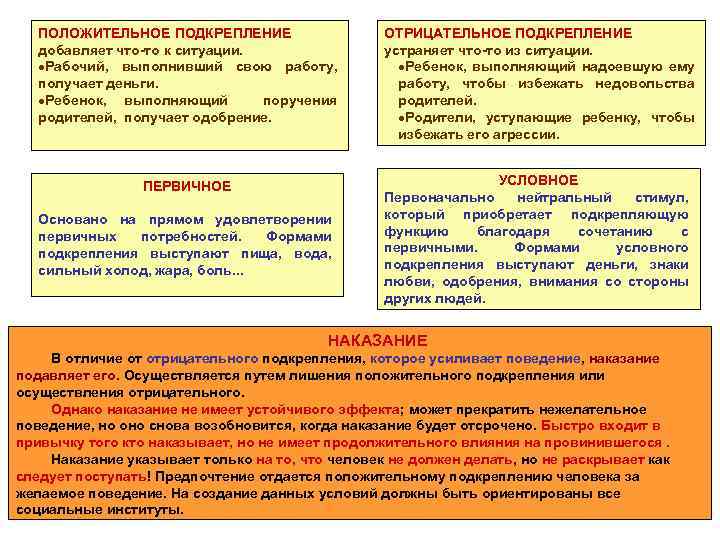 ПОЛОЖИТЕЛЬНОЕ ПОДКРЕПЛЕНИЕ
добавляет что-то к ситуации.
•Рабочий, выполнивший свою работу, получает деньги.
•Ребенок, выполняющий поручения родителей, получает одобрение.

ОТРИЦАТЕЛЬНОЕ ПОДКРЕПЛЕНИЕ
устраняет что-то из ситуации.
•Ребенок, выполняющий надоевшую ему работу, чтобы избежать недовольства родителей.
•Родители, уступающие ребенку, чтобы избежать его агрессии.

ПЕРВИЧНОЕ

Основано на прямом удовлетворении первичных потребностей. Формами подкрепления выступают пища, вода, сильный холод, жара, боль...

УСЛОВНОЕ
Первоначально нейтральный стимул, который приобретает подкрепляющую функцию благодаря сочетанию с первичными. Формами условного подкрепления выступают деньги, знаки любви, одобрения, внимания со стороны других людей.

НАКАЗАНИЕ

В отличие от отрицательного подкрепления, которое усиливает поведение, наказание подавляет его. Осуществляется путем лишения положительного подкрепления или осуществления отрицательного.

Однако наказание не имеет устойчивого эффекта; может прекратить нежелательное поведение, но оно снова возобновится, когда наказание будет отсрочено. Быстро входит в привычку того кто наказывает, но не имеет продолжительного влияния на провинившегося .

Наказание указывает только на то, что человек не должен делать, но не раскрывает как следует поступать! Предпочтение отдается положительному подкреплению человека за желаемое поведение. На создание данных условий должны быть ориентированы все социальные институты.